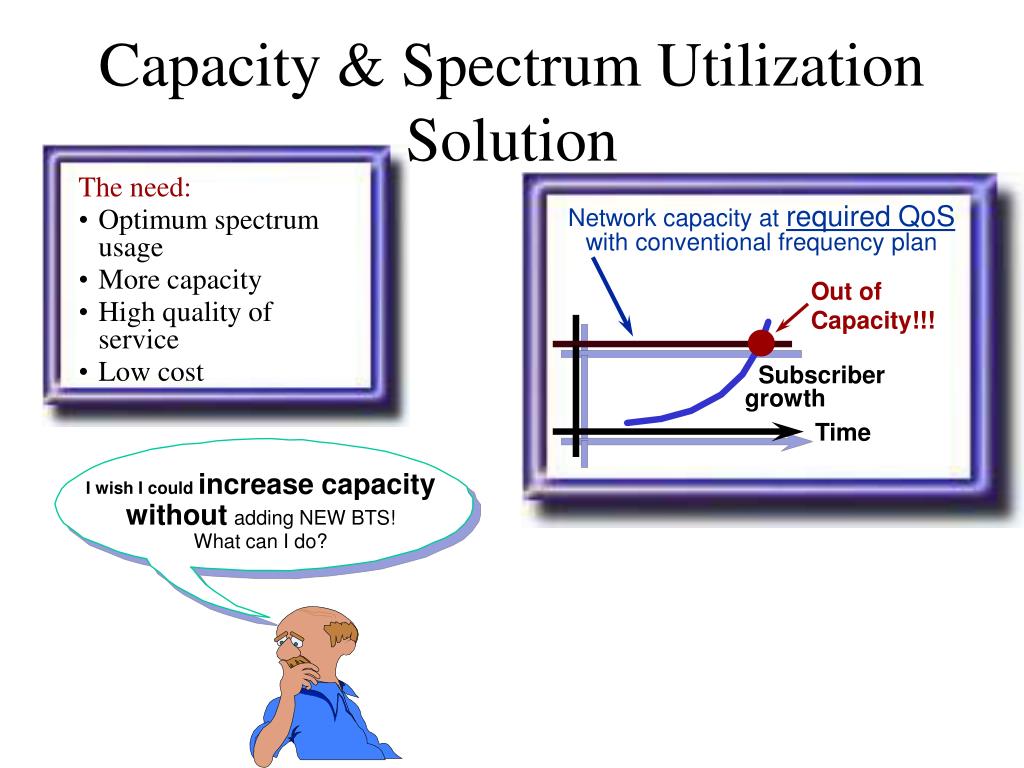 Capacity & Spectrum Utilization Solution

The need:
• Optimum spectrum usage
• More capacity
• High quality of service
• Low cost

Network capacity at required QoS with conventional frequency plan

Out of Capacity!!!

Subscriber growth

Time

I wish I could increase capacity without adding NEW BTS! What can I do?